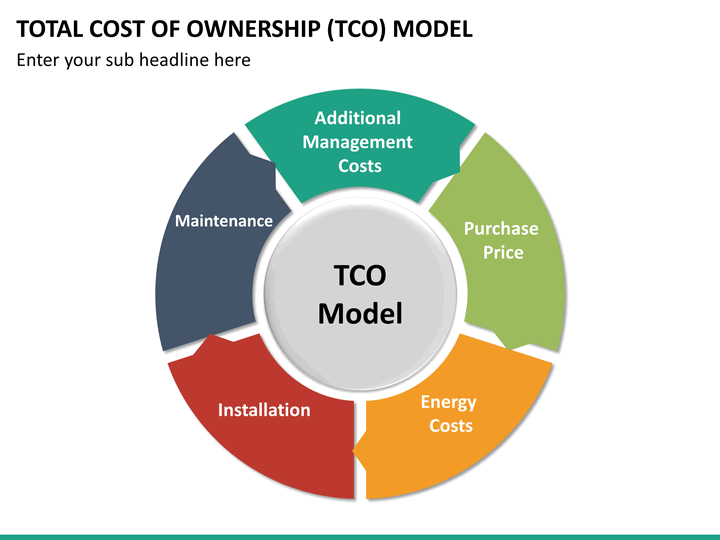 TOTAL COST OF OWNERSHIP (TCO) MODEL

Enter your sub headline here

Additional Management Costs

Purchase Price

Energy Costs

Installation

Maintenance

TCO Model